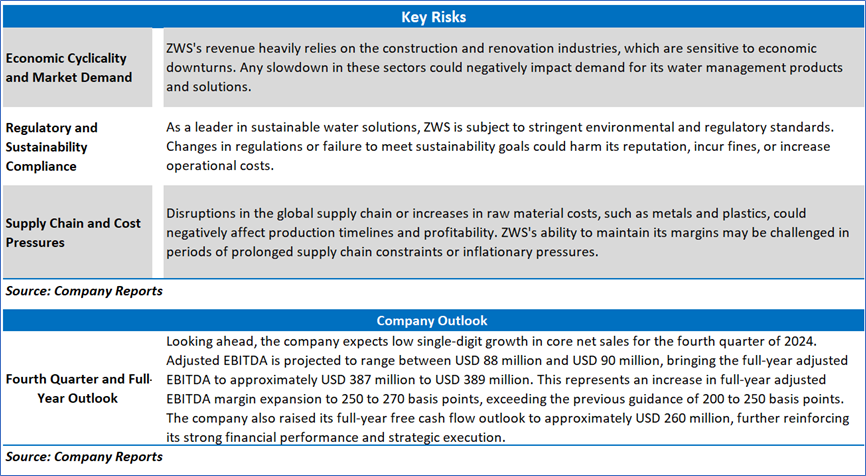 | Key Risks | |
|---|---|
| Economic Cyclicality and Market Demand | ZWS's revenue heavily relies on the construction and renovation industries, which are sensitive to economic downturns. Any slowdown in these sectors could negatively impact demand for its water management products and solutions. |
| Regulatory and Sustainability Compliance | As a leader in sustainable water solutions, ZWS is subject to stringent environmental and regulatory standards. Changes in regulations or failure to meet sustainability goals could harm its reputation, incur fines, or increase operational costs. |
| Supply Chain and Cost Pressures | Disruptions in the global supply chain or increases in raw material costs, such as metals and plastics, could negatively affect production timelines and profitability. ZWS's ability to maintain its margins may be challenged in periods of prolonged supply chain constraints or inflationary pressures. |

Source: Company Reports

| Company Outlook | |
|---|---|
| Fourth Quarter and Full-Year Outlook | Looking ahead, the company expects low single-digit growth in core net sales for the fourth quarter of 2024. Adjusted EBITDA is projected to range between USD 88 million and USD 90 million, bringing the full-year adjusted EBITDA to approximately USD 387 million to USD 389 million. This represents an increase in full-year adjusted EBITDA margin expansion to 250 to 270 basis points, exceeding the previous guidance of 200 to 250 basis points. The company also raised its full-year free cash flow outlook to approximately USD 260 million, further reinforcing its strong financial performance and strategic execution. |

Source: Company Reports